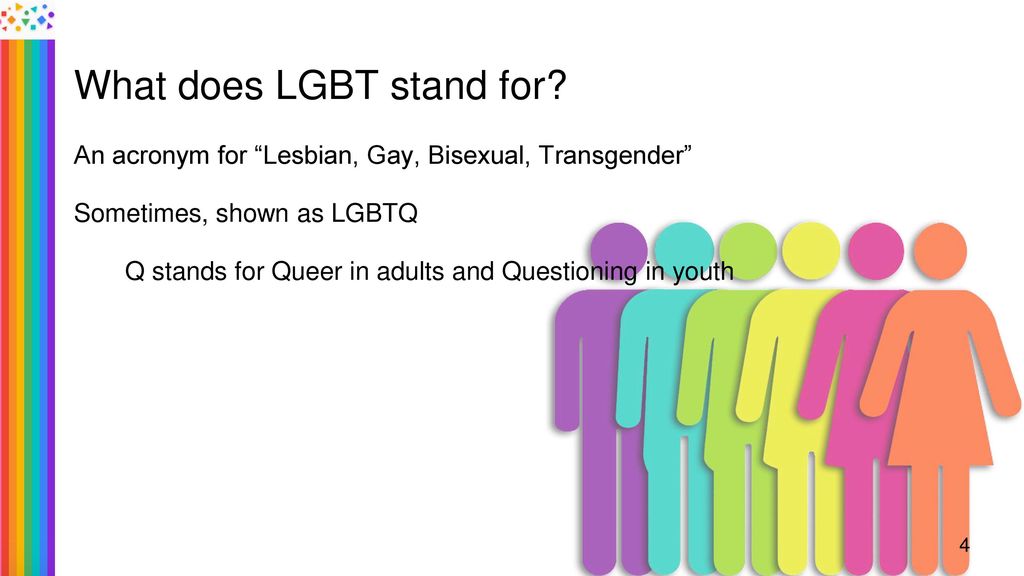 What does LGBT stand for?

An acronym for “Lesbian, Gay, Bisexual, Transgender”

Sometimes, shown as LGBTQ

Q stands for Queer in adults and Questioning in youth

4